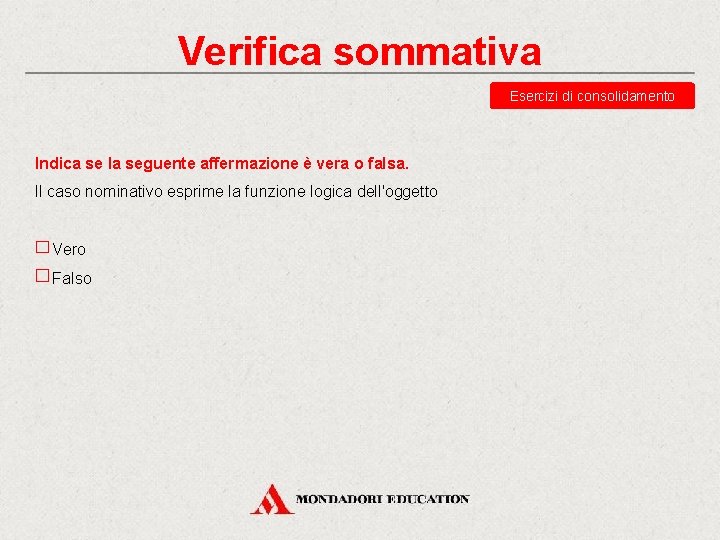 Verifica sommativa

Esercizi di consolidamento

Indica se la seguente affermazione è vera o falsa.

Il caso nominativo esprime la funzione logica dell'oggetto

☐ Vero

☐ Falso

MONDADORI EDUCATION